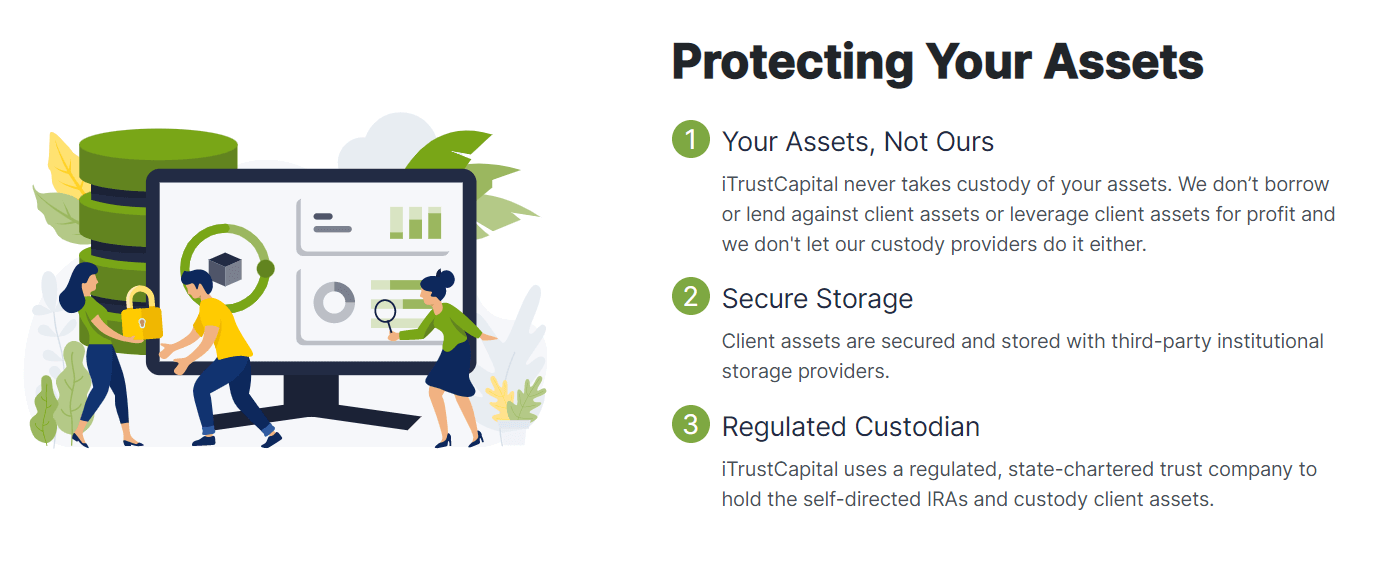 Protecting Your Assets

1 Your Assets, Not Ours

iTrustCapital never takes custody of your assets. We don’t borrow or lend against client assets or leverage client assets for profit and we don't let our custody providers do it either.

2 Secure Storage

Client assets are secured and stored with third-party institutional storage providers.

3 Regulated Custodian

iTrustCapital uses a regulated, state-chartered trust company to hold the self-directed IRAs and custody client assets.